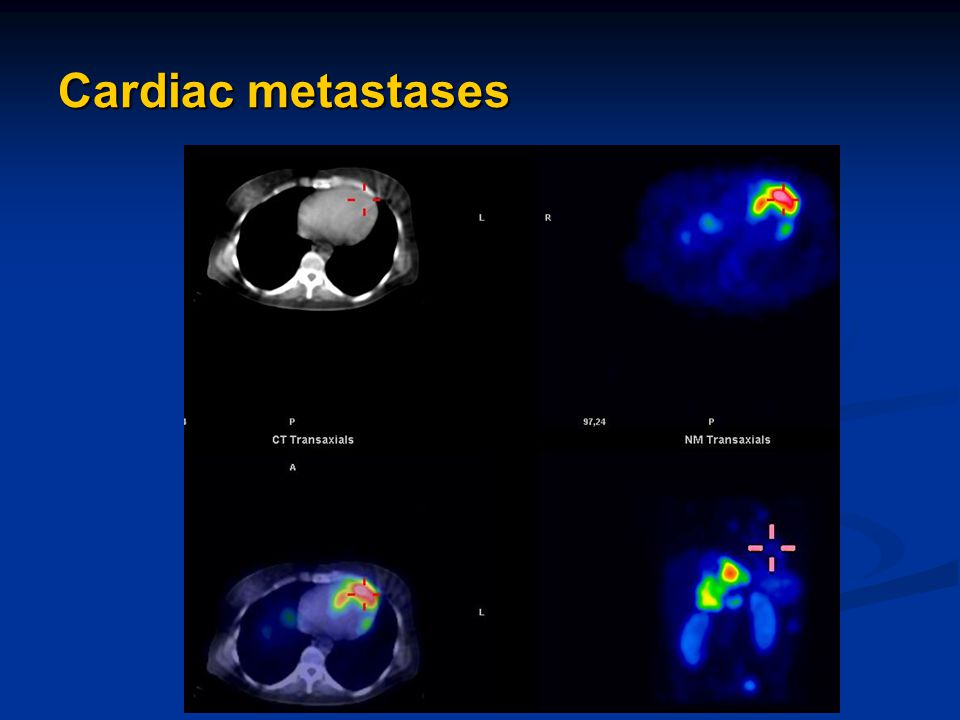 Cardiac metastases

L

R

P

CT Transaxials

97,24

P

NM Transaxials

A

L